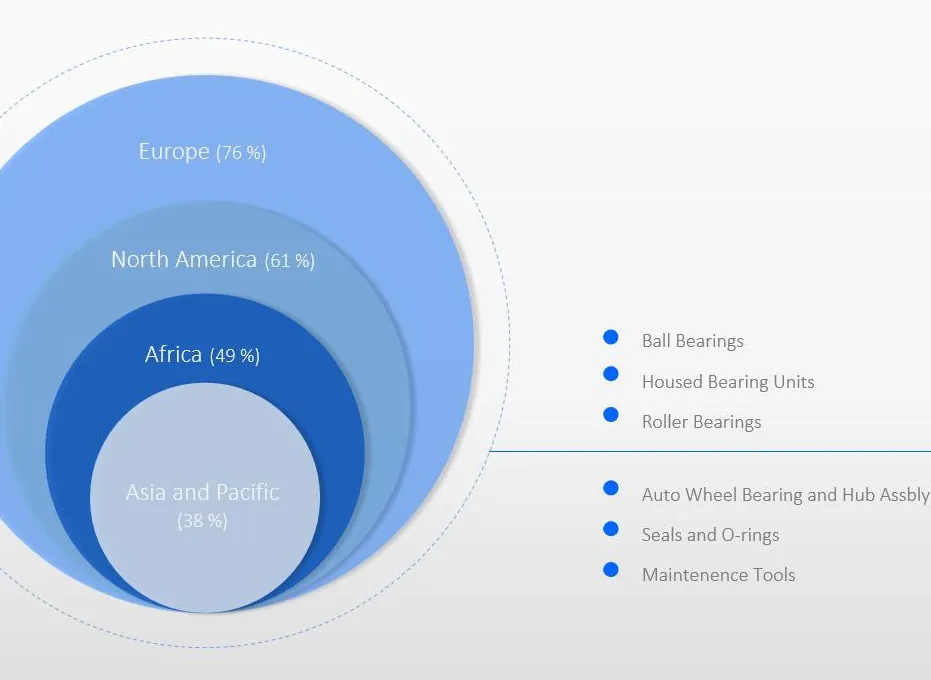 Europe (76 %)

North America (61 %)

Africa (49 %)

Asia and Pacific (38 %)

Ball Bearings

Housed Bearing Units

Roller Bearings

Auto Wheel Bearing and Hub Assbly

Seals and O-rings

Maintenence Tools